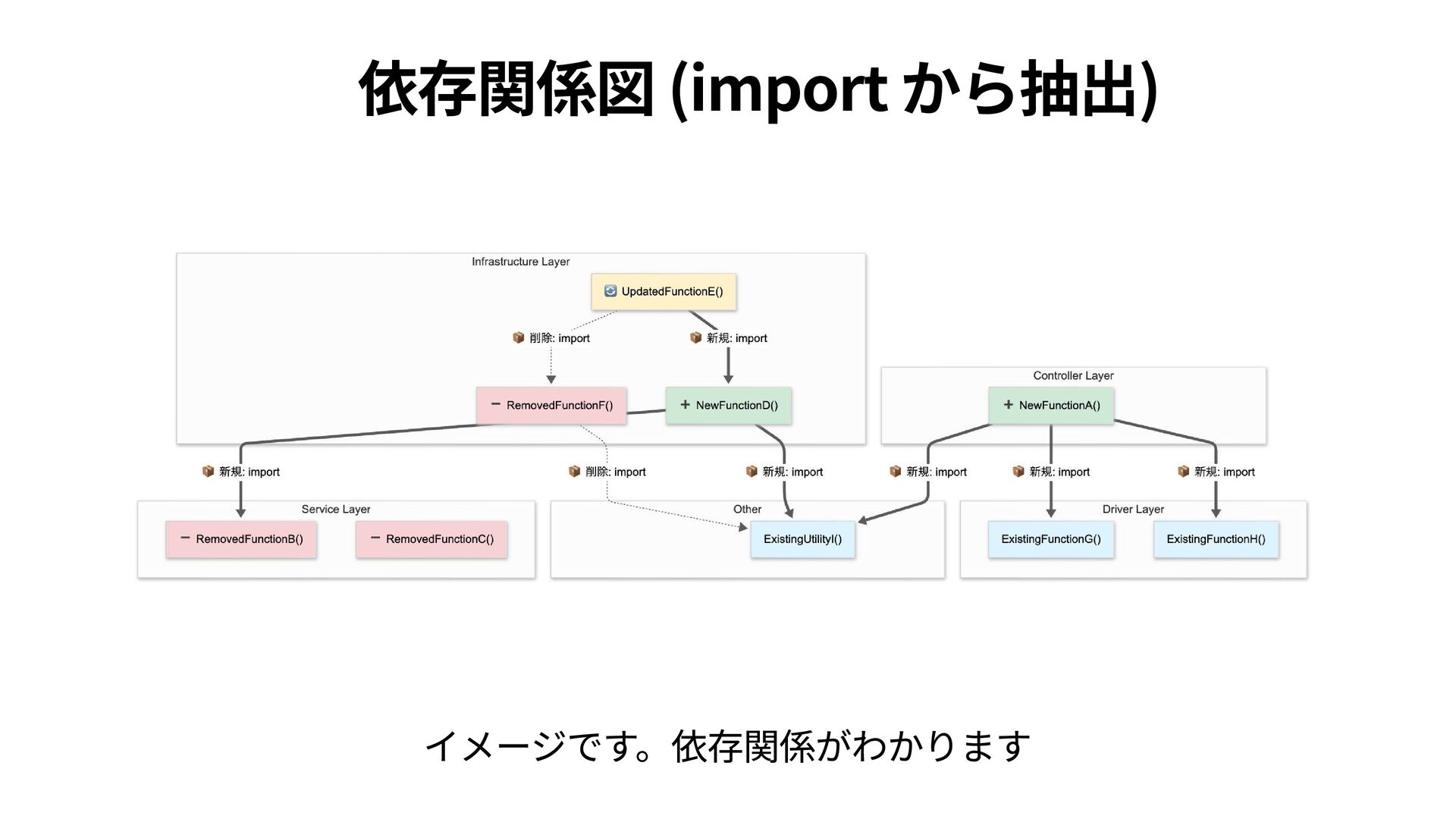 依存関係図 (import から抽出)

Infrastructure Layer

UpdatedFunctionE()

削除: import

新規: import

− RemovedFunctionF()

+ NewFunctionD()

Controller Layer

+ NewFunctionA()

新規: import

削除: import

新規: import

新規: import

新規: import

新規: import

Service Layer

− RemovedFunctionB()

− RemovedFunctionC()

Other

ExistingUtilityI()

Driver Layer

ExistingFunctionG()

ExistingFunctionH()

イメージです。依存関係がわかります